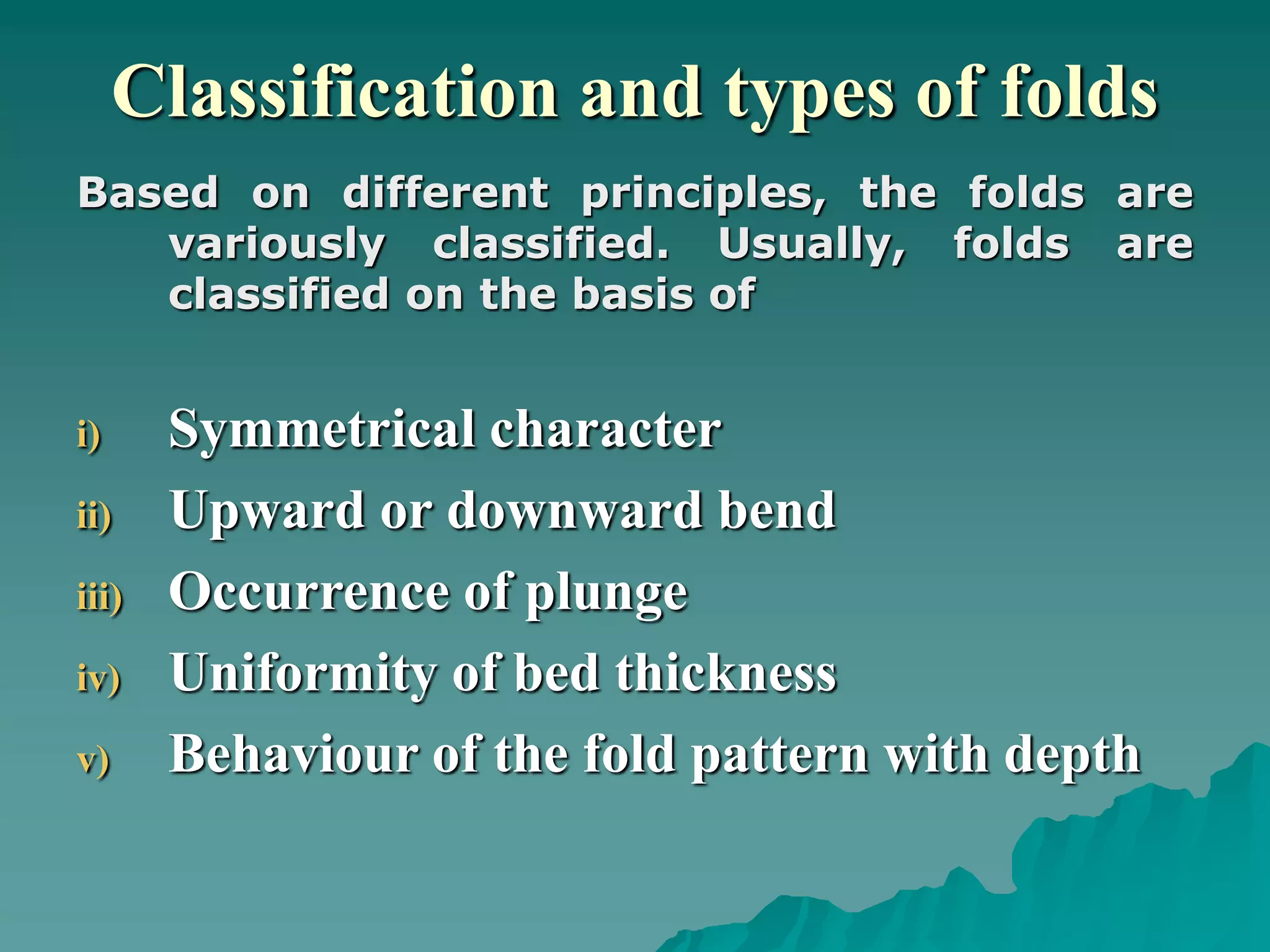 Classification and types of folds

Based on different principles, the folds are variously classified. Usually, folds are classified on the basis of

i) Symmetrical character
ii) Upward or downward bend
iii) Occurrence of plunge
iv) Uniformity of bed thickness
v) Behaviour of the fold pattern with depth